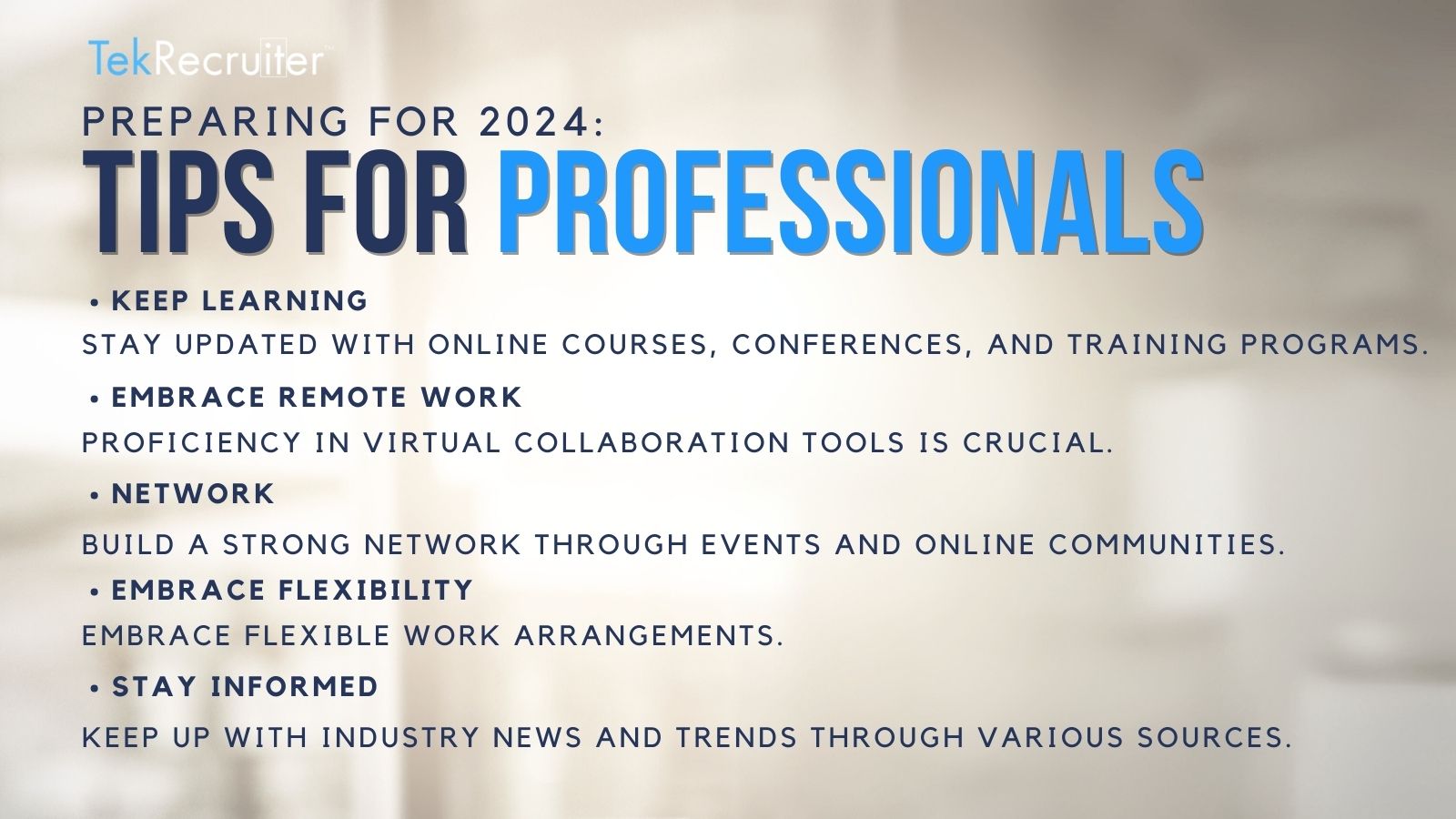 TekRecruiter™

PREPARING FOR 2024:
TIPS FOR PROFESSIONALS

• KEEP LEARNING
STAY UPDATED WITH ONLINE COURSES, CONFERENCES, AND TRAINING PROGRAMS.

• EMBRACE REMOTE WORK
PROFICIENCY IN VIRTUAL COLLABORATION TOOLS IS CRUCIAL.

• NETWORK
BUILD A STRONG NETWORK THROUGH EVENTS AND ONLINE COMMUNITIES.

• EMBRACE FLEXIBILITY
EMBRACE FLEXIBLE WORK ARRANGEMENTS.

• STAY INFORMED
KEEP UP WITH INDUSTRY NEWS AND TRENDS THROUGH VARIOUS SOURCES.